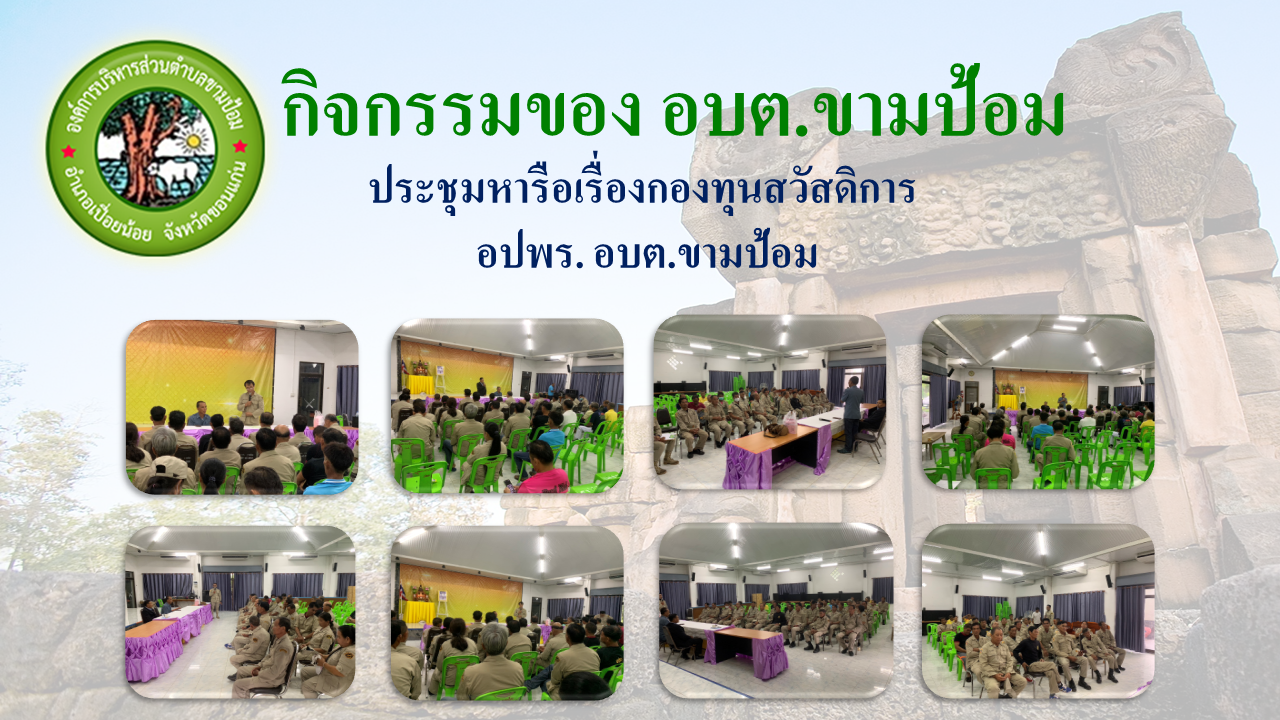 องค์การบริหารส่วนตำบลขามป้อม
อำเภอเปือยน้อย จังหวัดขอนแก่น

กิจกรรมของ อบต.ขามป้อม

ประชุมหารือเรื่องกองทุนสวัสดิการ
อปพร. อบต.ขามป้อม